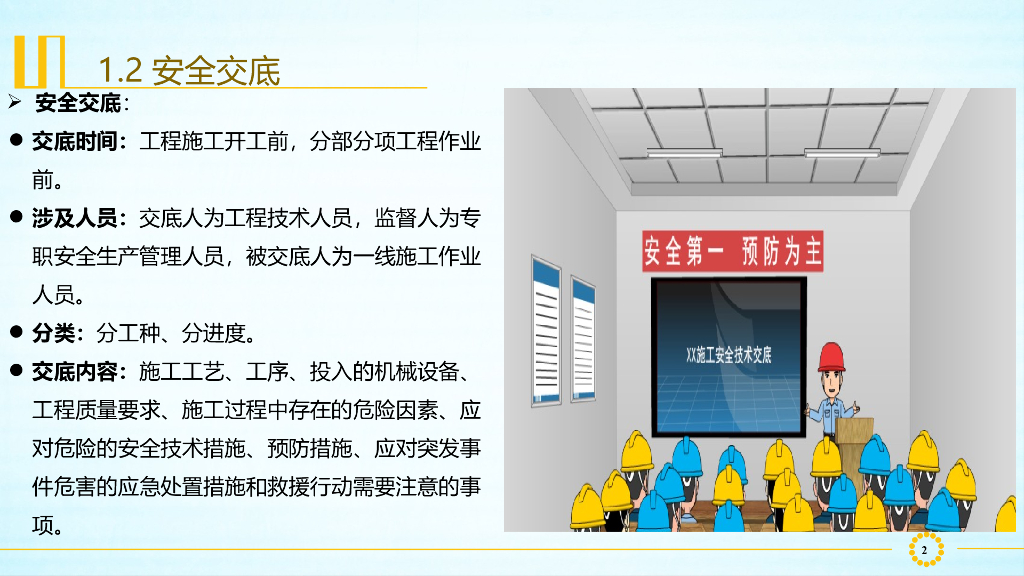 1.2 安全交底

➢ 安全交底：

● 交底时间：工程施工开工前，分部分项工程作业前。

● 涉及人员：交底人为工程技术人员，监督人为专职安全生产管理人员，被交底人为一线施工作业人员。

● 分类：分工种、分进度。

● 交底内容：施工工艺、工序、投入的机械设备、工程质量要求、施工过程中存在的危险因素、应对危险的安全技术措施、预防措施、应对突发事件危害的应急处置措施和救援行动需要注意的事项。

安全第一 预防为主

XX施工安全技术交底

2